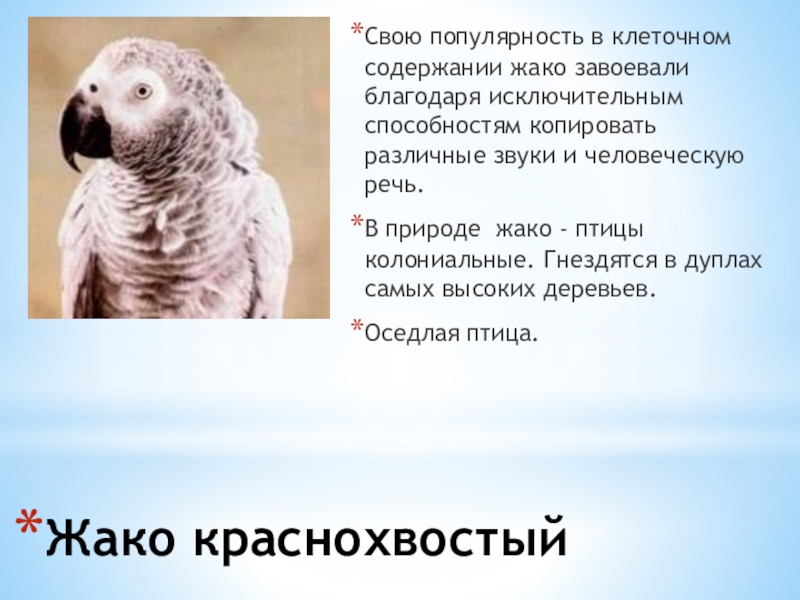 *Свою популярность в клеточном содержании жако завоевали благодаря исключительным способностям копировать различные звуки и человеческую речь.

*В природе  жако - птицы колониальные. Гнездятся в дуплах самых высоких деревьев.

*Оседлая птица.

*Жако краснохвостый